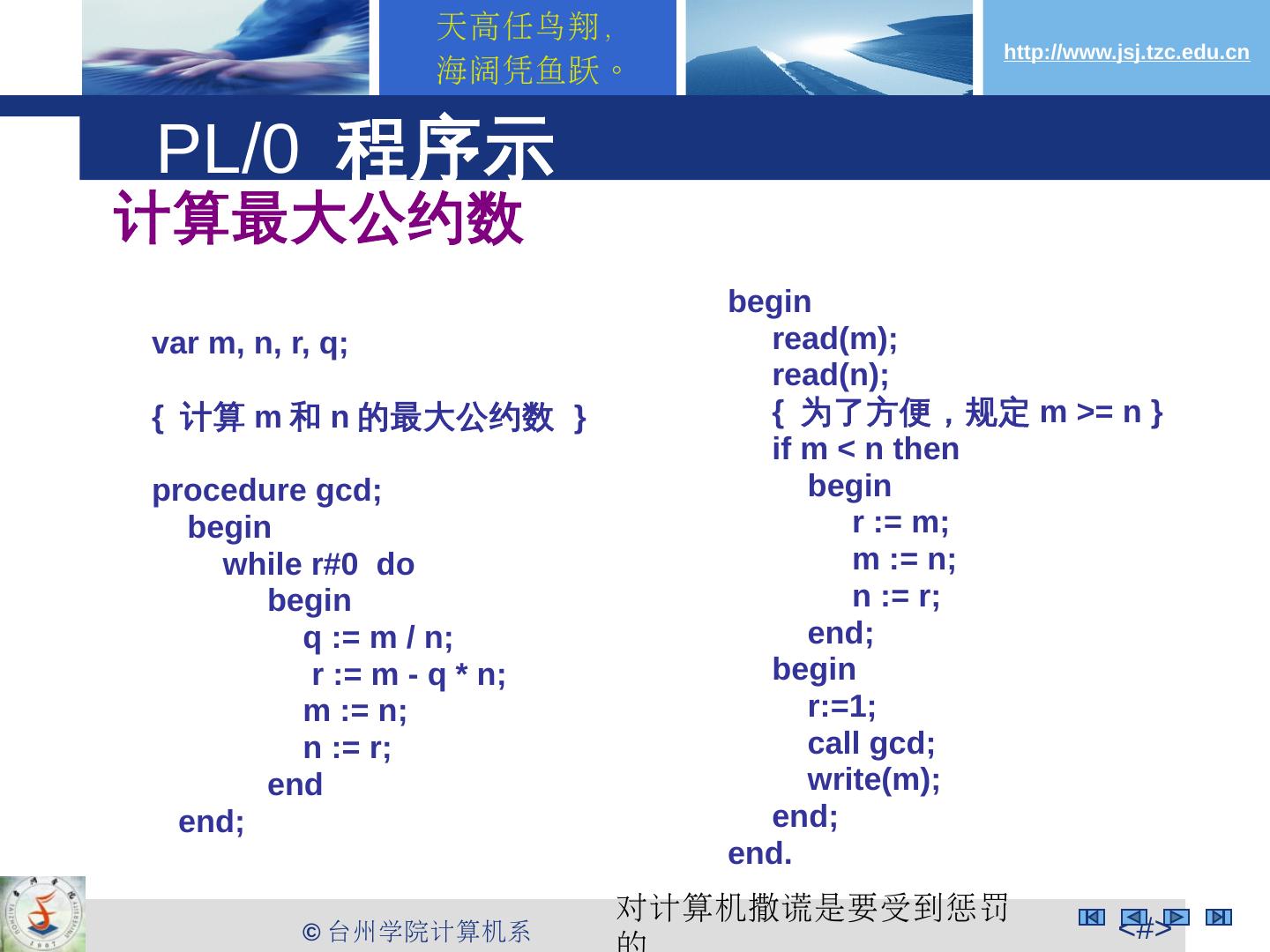 天高任鸟翔，
海阔凭鱼跃。

http://www.jsj.tzc.edu.cn

PL/0 程序示

计算最大公约数

var m, n, r, q;

{ 计算 m 和 n 的最大公约数 }

procedure gcd;
begin
while r#0 do
begin
q := m / n;
r := m - q * n;
m := n;
n := r;
end
end;

begin
read(m);
read(n);
{ 为了方便，规定 m >= n }
if m < n then
begin
r := m;
m := n;
n := r;
end;
begin
r:=1;
call gcd;
write(m);
end;
end.

© 台州学院计算机系

对计算机撒谎是要受到惩罚的

<#>